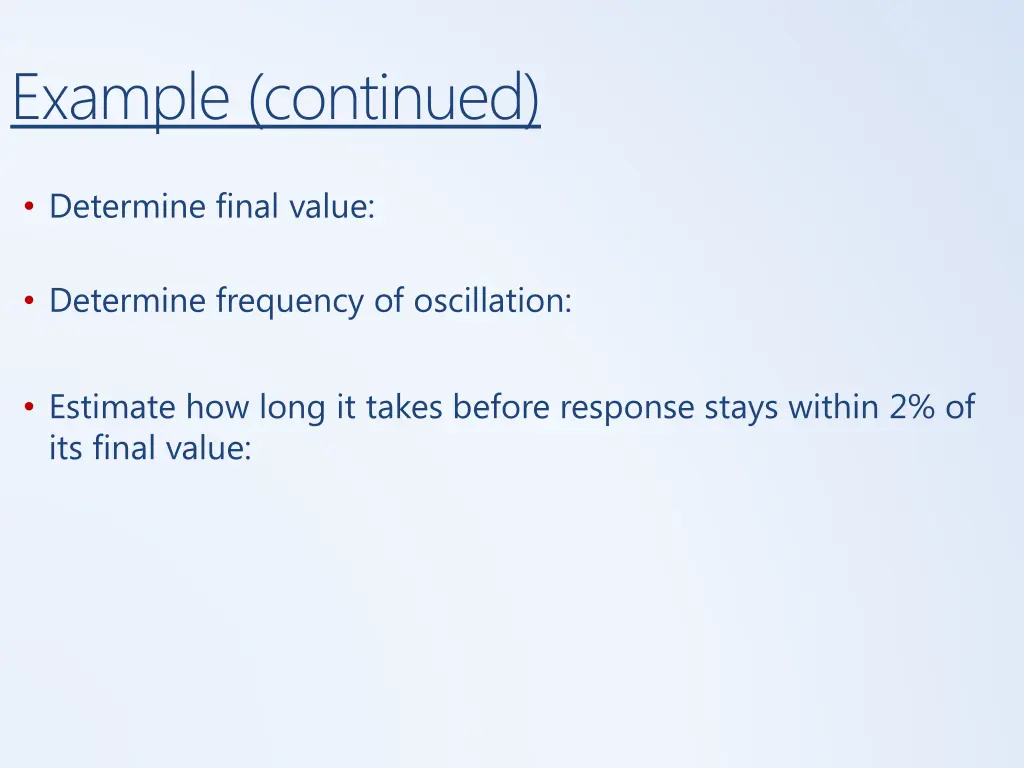 Example (continued)

• Determine final value:

• Determine frequency of oscillation:

• Estimate how long it takes before response stays within 2% of its final value: